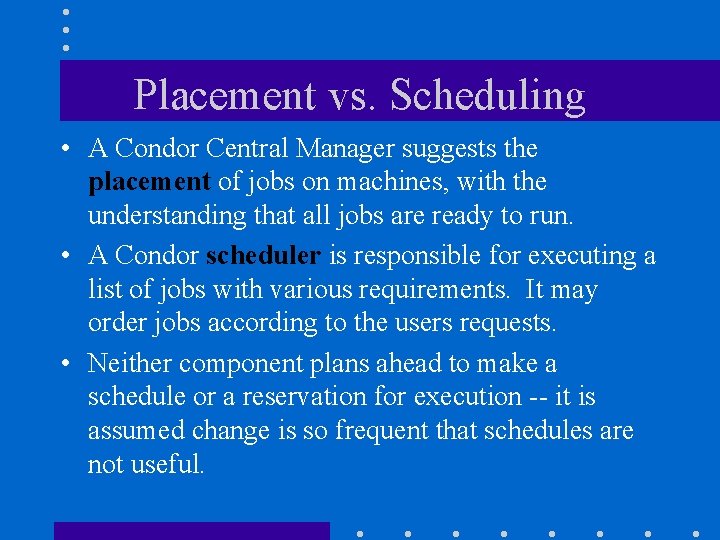 Placement vs. Scheduling

• A Condor Central Manager suggests the placement of jobs on machines, with the understanding that all jobs are ready to run.

• A Condor scheduler is responsible for executing a list of jobs with various requirements. It may order jobs according to the users requests.

• Neither component plans ahead to make a schedule or a reservation for execution -- it is assumed change is so frequent that schedules are not useful.